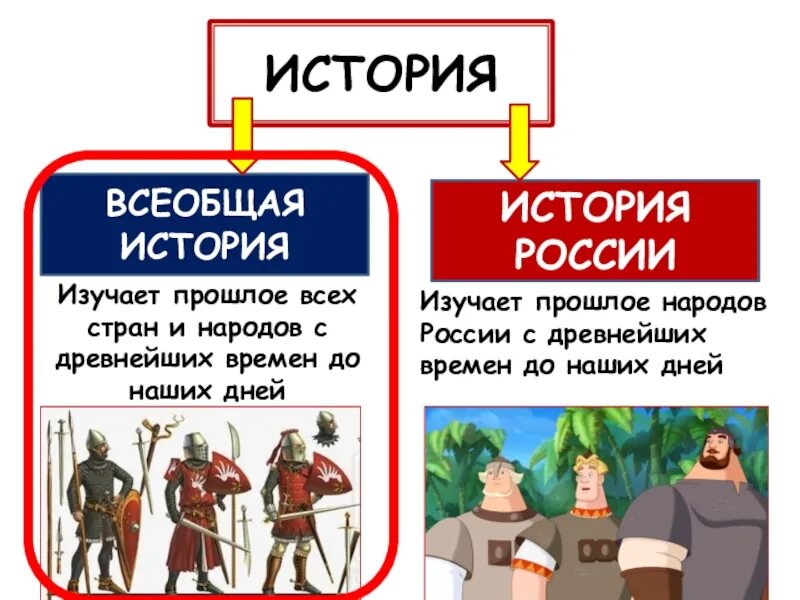 ИСТОРИЯ

ВСЕОБЩАЯ ИСТОРИЯ

Изучает прошлое всех стран и народов с древнейших времен до наших дней

ИСТОРИЯ РОССИИ

Изучает прошлое народов России с древнейших времен до наших дней